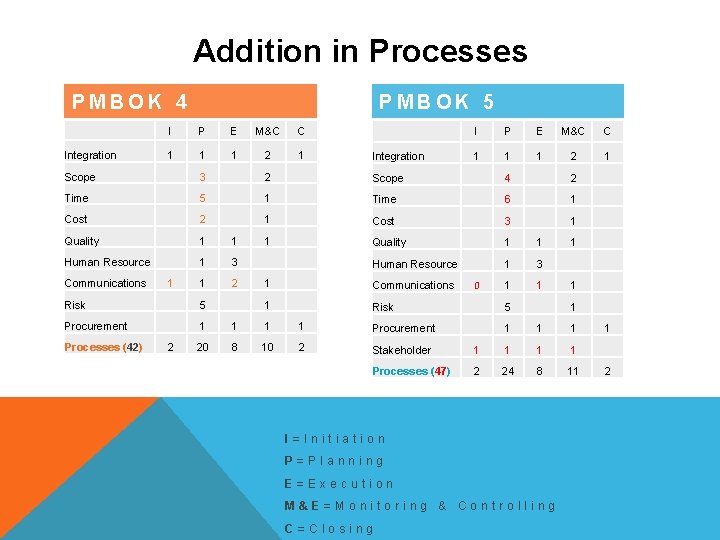 Addition in Processes

PMBOK 4

| | I | P | E | M&C | C |
|---|---|---|---|---|---|
| Integration | 1 | 1 | 1 | 2 | 1 |
| Scope | | 3 | | 2 | |
| Time | | 5 | | 1 | |
| Cost | | 2 | | 1 | |
| Quality | | 1 | 1 | 1 | |
| Human Resource | | 1 | 3 | | |
| Communications | 1 | 1 | 2 | 1 | |
| Risk | | 5 | | 1 | |
| Procurement | | 1 | 1 | 1 | 1 |
| Processes (42) | 2 | 20 | 8 | 10 | 2 |

PMBOK 5

| | I | P | E | M&C | C |
|---|---|---|---|---|---|
| Integration | 1 | 1 | 1 | 2 | 1 |
| Scope | | 4 | | 2 | |
| Time | | 6 | | 1 | |
| Cost | | 3 | | 1 | |
| Quality | | 1 | 1 | 1 | |
| Human Resource | | 1 | 3 | | |
| Communications | 0 | 1 | 1 | 1 | |
| Risk | | 5 | | 1 | |
| Procurement | | 1 | 1 | 1 | 1 |
| Stakeholder | 1 | 1 | 1 | 1 | |
| Processes (47) | 2 | 24 | 8 | 11 | 2 |

I = Initiation
P = Planning
E = Execution
M & E = Monitoring & Controlling
C = Closing